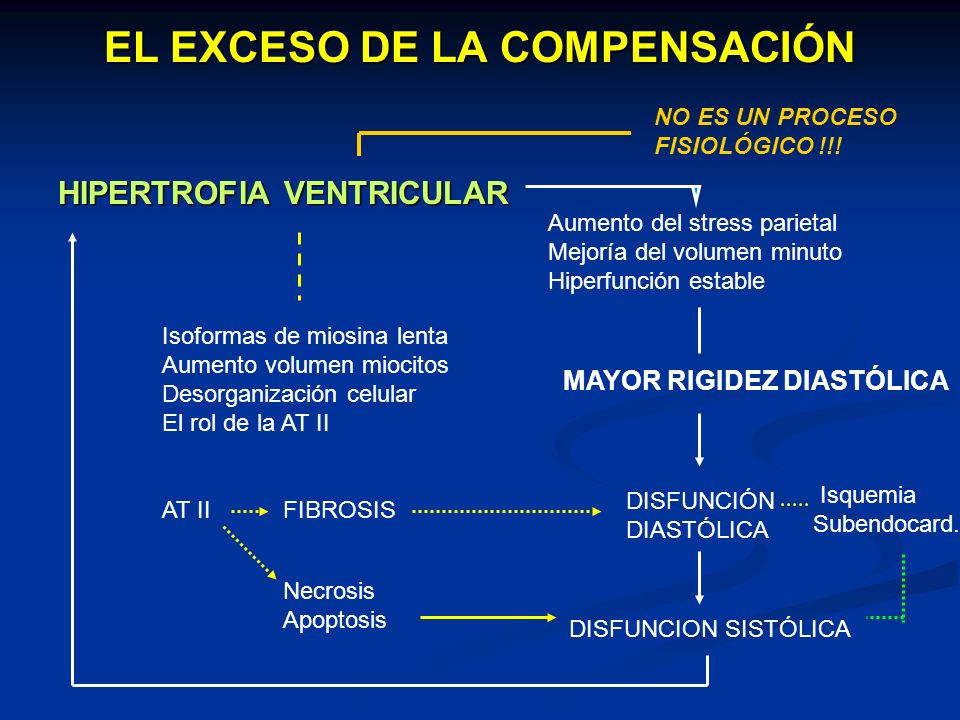 EL EXCESO DE LA COMPENSACIÓN

NO ES UN PROCESO FISIOLÓGICO !!!

HIPERTROFIA VENTRICULAR

Aumento del stress parietal
Mejoría del volumen minuto
Hiperfunción estable

Isoformas de miosina lenta
Aumento volumen miocitos
Desorganización celular
El rol de la AT II

MAYOR RIGIDEZ DIASTÓLICA

AT II

FIBROSIS

DISFUNCIÓN DIASTÓLICA

Isquemia Subendocard.

Necrosis
Apoptosis

DISFUNCION SISTÓLICA